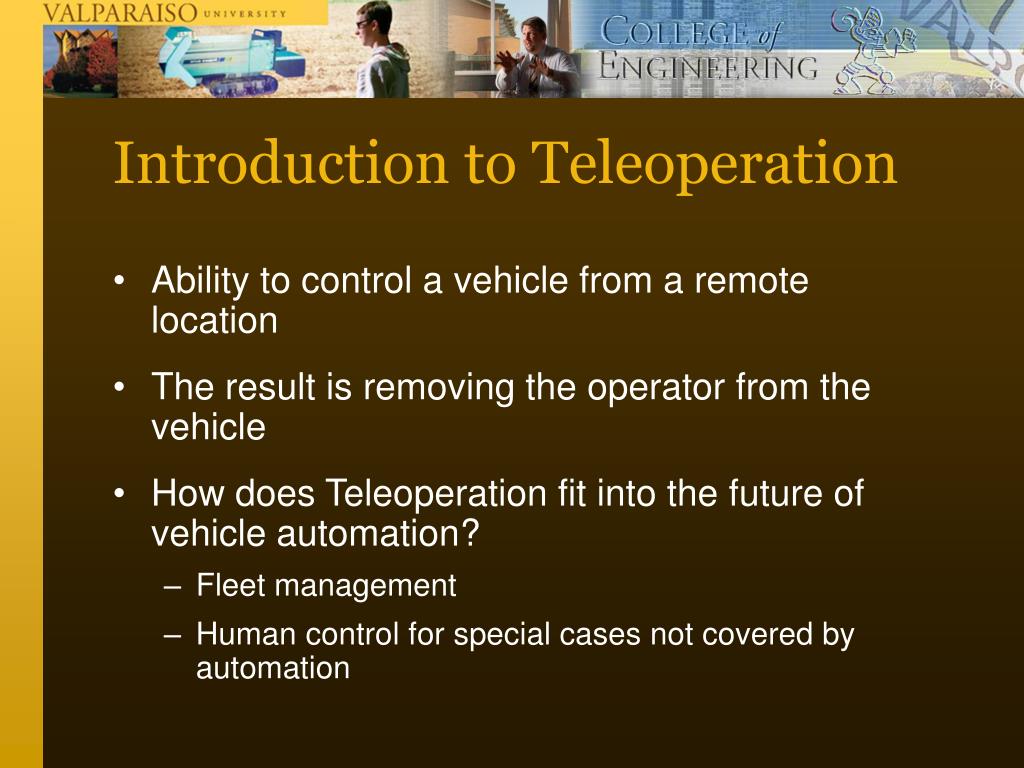 VALPARAISO UNIVERSITY

COLLEGE of ENGINEERING

Introduction to Teleoperation

• Ability to control a vehicle from a remote location

• The result is removing the operator from the vehicle

• How does Teleoperation fit into the future of vehicle automation?

– Fleet management

– Human control for special cases not covered by automation